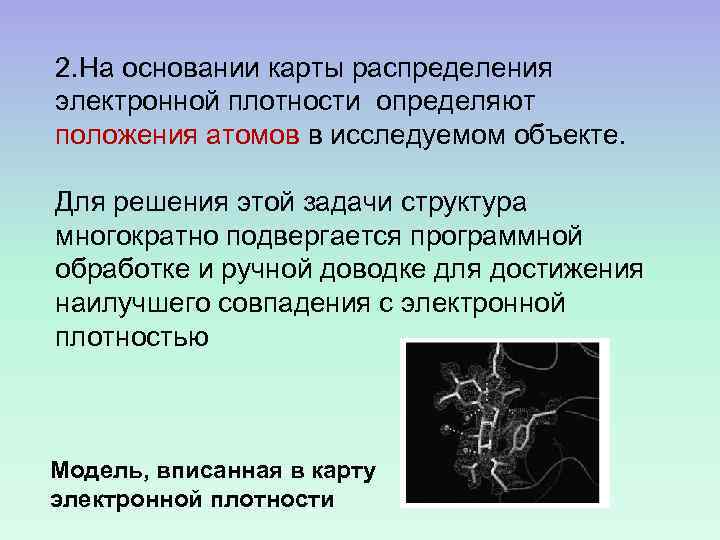 2.На основании карты распределения электронной плотности определяют положения атомов в исследуемом объекте.

Для решения этой задачи структура многократно подвергается программной обработке и ручной доводке для достижения наилучшего совпадения с электронной плотностью

Модель, вписанная в карту электронной плотности